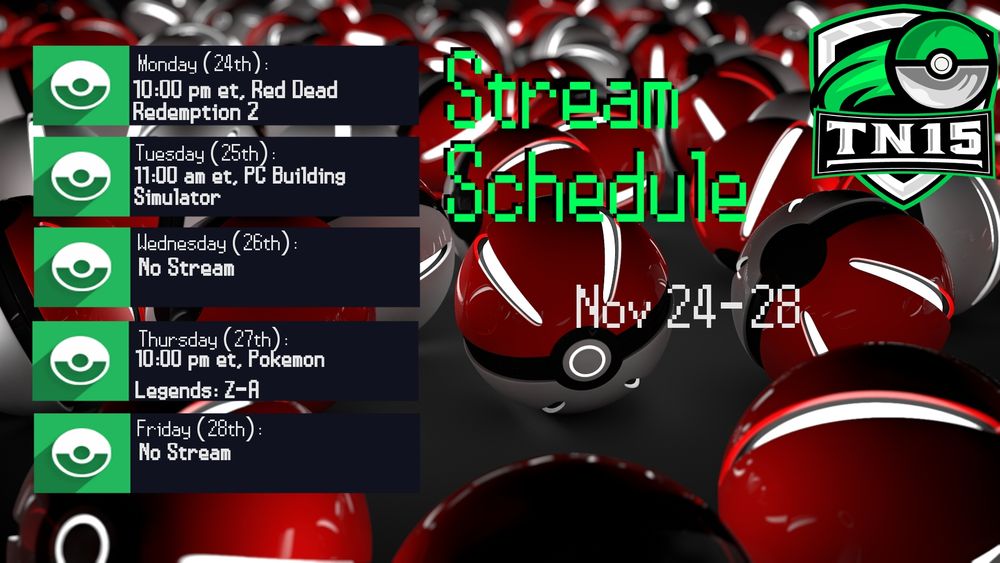 Monday (24th):
10:00 pm et, Red Dead Redemption 2

Tuesday (25th):
11:00 am et, PC Building Simulator

Wednesday (26th):
No Stream

Thursday (27th):
10:00 pm et, Pokemon Legends: Z-A

Friday (28th):
No Stream

Stream Schedule

Nov 24-28

TN15